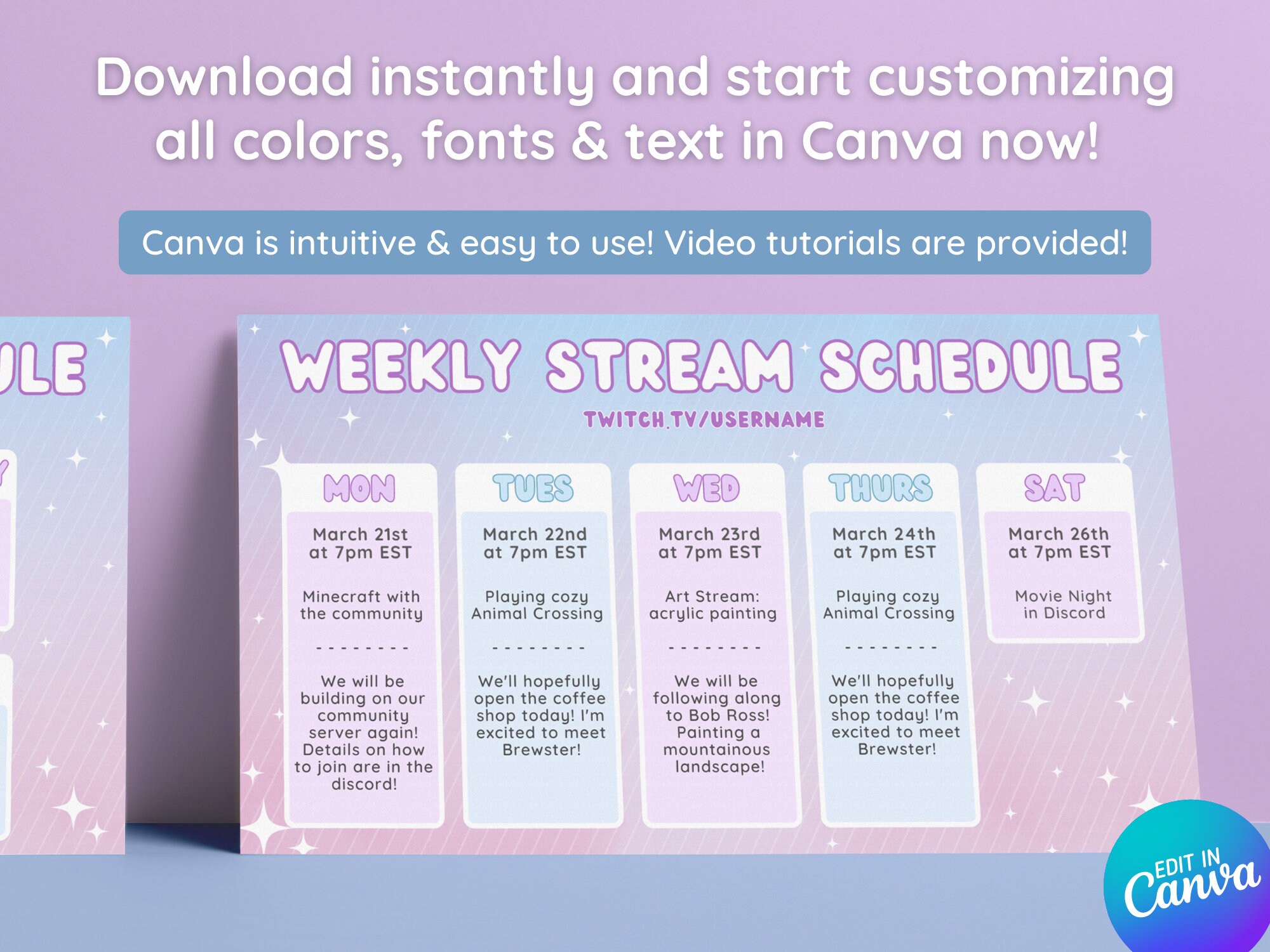 Download instantly and start customizing all colors, fonts & text in Canva now!

Canva is intuitive & easy to use! Video tutorials are provided!

ULE

WEEKLY STREAM SCHEDULE

TWITCH.TV/USERNAME

MON

March 21st at 7pm EST

Minecraft with the community

- - - - - - - - -

We will be building on our community server again! Details on how to join are in the discord!

TUES

March 22nd at 7pm EST

Playing cozy Animal Crossing

- - - - - - - - -

We'll hopefully open the coffee shop today! I'm excited to meet Brewster!

WED

March 23rd at 7pm EST

Art Stream: acrylic painting

- - - - - - - - -

We will be following along to Bob Ross! Painting a mountainous landscape!

THURS

March 24th at 7pm EST

Playing cozy Animal Crossing

- - - - - - - - -

We'll hopefully open the coffee shop today! I'm excited to meet Brewster!

SAT

March 26th at 7pm EST

Movie Night in Discord

EDIT IN Canva